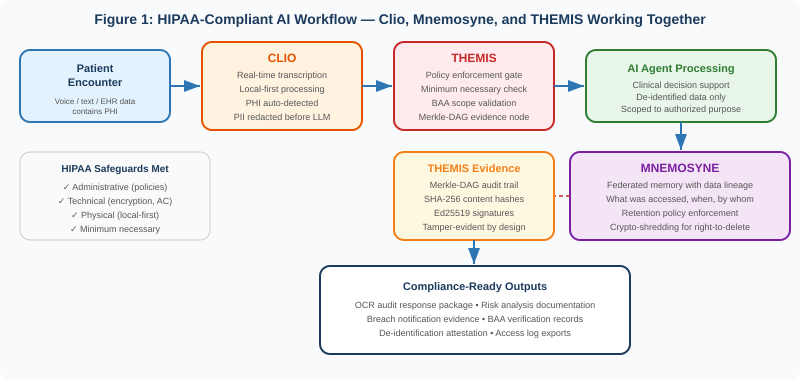 Figure 1: HIPAA-Compliant AI Workflow — Clio, Mnemosyne, and THEMIS Working Together

Patient Encounter

Voice / text / EHR data contains PHI

CLIO

Real-time transcription
Local-first processing
PHI auto-detected
PII redacted before LLM

THEMIS

Policy enforcement gate
Minimum necessary check
BAA scope validation
Merkle-DAG evidence node

AI Agent Processing

Clinical decision support
De-identified data only
Scoped to authorized purpose

HIPAA Safeguards Met

✓ Administrative (policies)
✓ Technical (encryption, AC)
✓ Physical (local-first)
✓ Minimum necessary

THEMIS Evidence

Merkle-DAG audit trail
SHA-256 content hashes
Ed25519 signatures
Tamper-evident by design

MNEMOSYNE

Federated memory with data lineage
What was accessed, when, by whom
Retention policy enforcement
Crypto-shredding for right-to-delete

Compliance-Ready Outputs

OCR audit response package • Risk analysis documentation
Breach notification evidence • BAA verification records
De-identification attestation • Access log exports